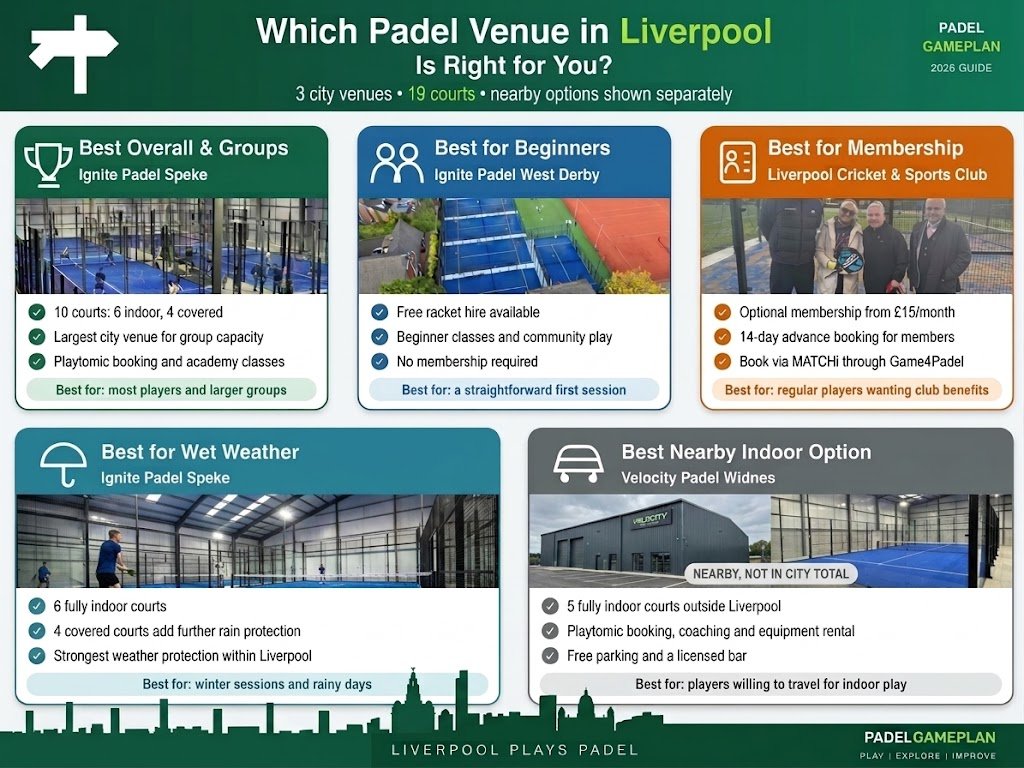 Which Padel Venue in Liverpool
Is Right for You?
3 city venues • 19 courts • nearby options shown separately

PADEL
GAMEPLAN
2026 GUIDE

Best Overall & Groups
Ignite Padel Speke

10 courts: 6 indoor, 4 covered
Largest city venue for group capacity
Playtomic booking and academy classes
Best for: most players and larger groups

Best for Beginners
Ignite Padel West Derby

Free racket hire available
Beginner classes and community play
No membership required
Best for: a straightforward first session

Best for Membership
Liverpool Cricket & Sports Club

Optional membership from £15/month
14-day advance booking for members
Book via MATCHi through Game4Padel
Best for: regular players wanting club benefits

Best for Wet Weather
Ignite Padel Speke

6 fully indoor courts
4 covered courts add further rain protection
Strongest weather protection within Liverpool
Best for: winter sessions and rainy days

Best Nearby Indoor Option
Velocity Padel Widnes

VELOCITY

NEARBY, NOT IN CITY TOTAL

5 fully indoor courts outside Liverpool
Playtomic booking, coaching and equipment rental
Free parking and a licensed bar
Best for: players willing to travel for indoor play

LIVERPOOL PLAYS PADEL

PADELGAMEPLAN
PLAY | EXPLORE | IMPROVE